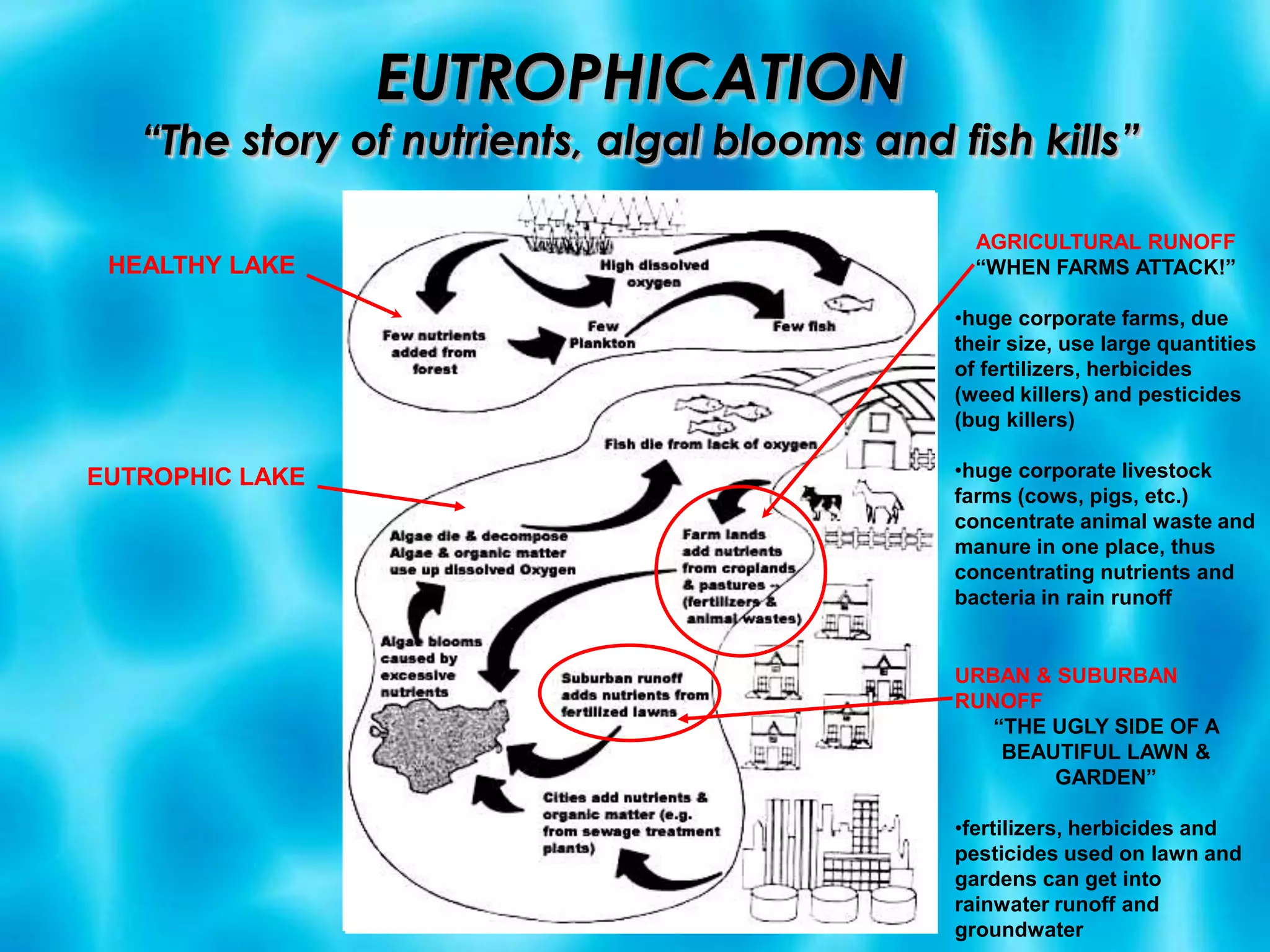 EUTROPHICATION
"The story of nutrients, algal blooms and fish kills"

HEALTHY LAKE

EUTROPHIC LAKE

High dissolved oxygen

Few nutrients added from forest

Few Plankton

Few fish

Fish die from lack of oxygen

Algae die & decompose Algae & organic matter use up dissolved Oxygen

Farm lands add nutrients from croplands & pastures -- (fertilizers & animal wastes)

Algae blooms caused by excessive nutrients

Suburban runoff adds nutrients from fertilized lawns

Cities add nutrients & organic matter (e.g. from sewage treatment plants)

AGRICULTURAL RUNOFF
"WHEN FARMS ATTACK!"

•huge corporate farms, due their size, use large quantities of fertilizers, herbicides (weed killers) and pesticides (bug killers)

•huge corporate livestock farms (cows, pigs, etc.) concentrate animal waste and manure in one place, thus concentrating nutrients and bacteria in rain runoff

URBAN & SUBURBAN RUNOFF
"THE UGLY SIDE OF A BEAUTIFUL LAWN & GARDEN"

•fertilizers, herbicides and pesticides used on lawn and gardens can get into rainwater runoff and groundwater